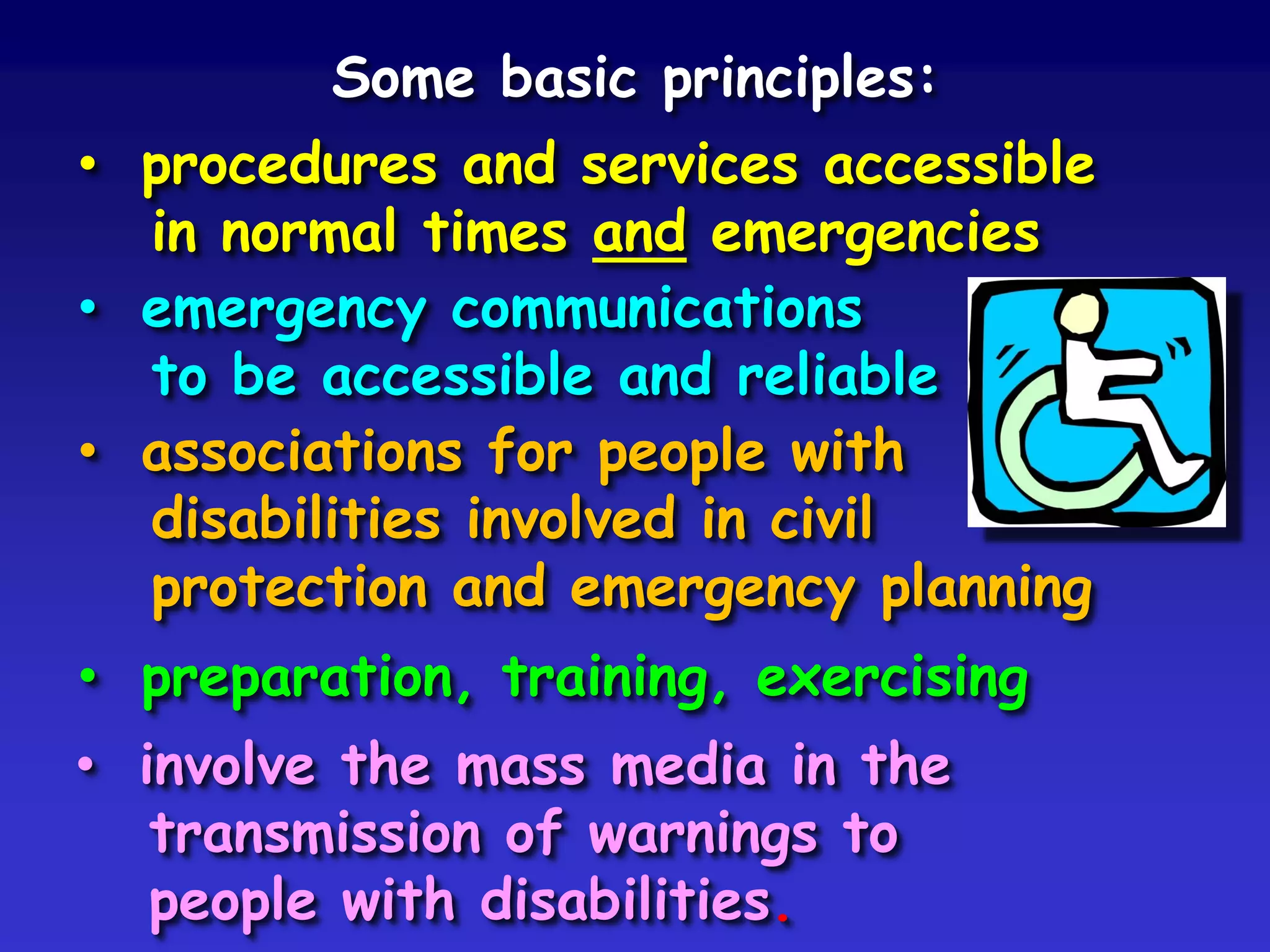 Some basic principles:

• procedures and services accessible in normal times and emergencies

• emergency communications to be accessible and reliable

• associations for people with disabilities involved in civil protection and emergency planning

• preparation, training, exercising

• involve the mass media in the transmission of warnings to people with disabilities.